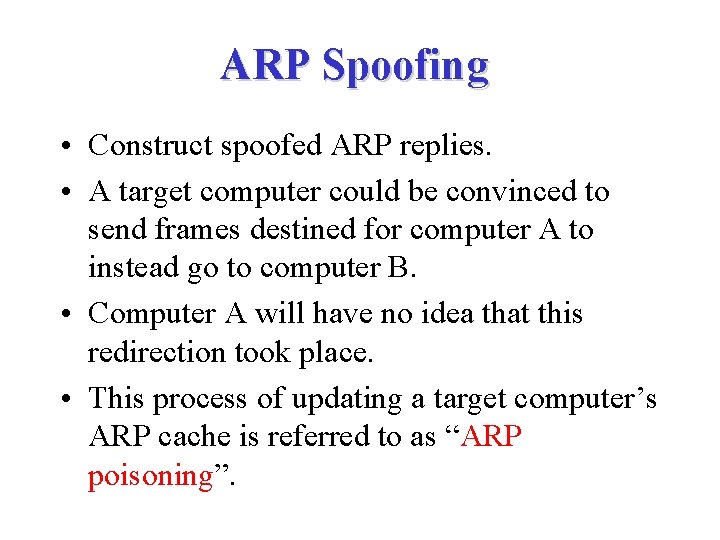 ARP Spoofing

• Construct spoofed ARP replies.
• A target computer could be convinced to send frames destined for computer A to instead go to computer B.
• Computer A will have no idea that this redirection took place.
• This process of updating a target computer’s ARP cache is referred to as “ARP poisoning”.